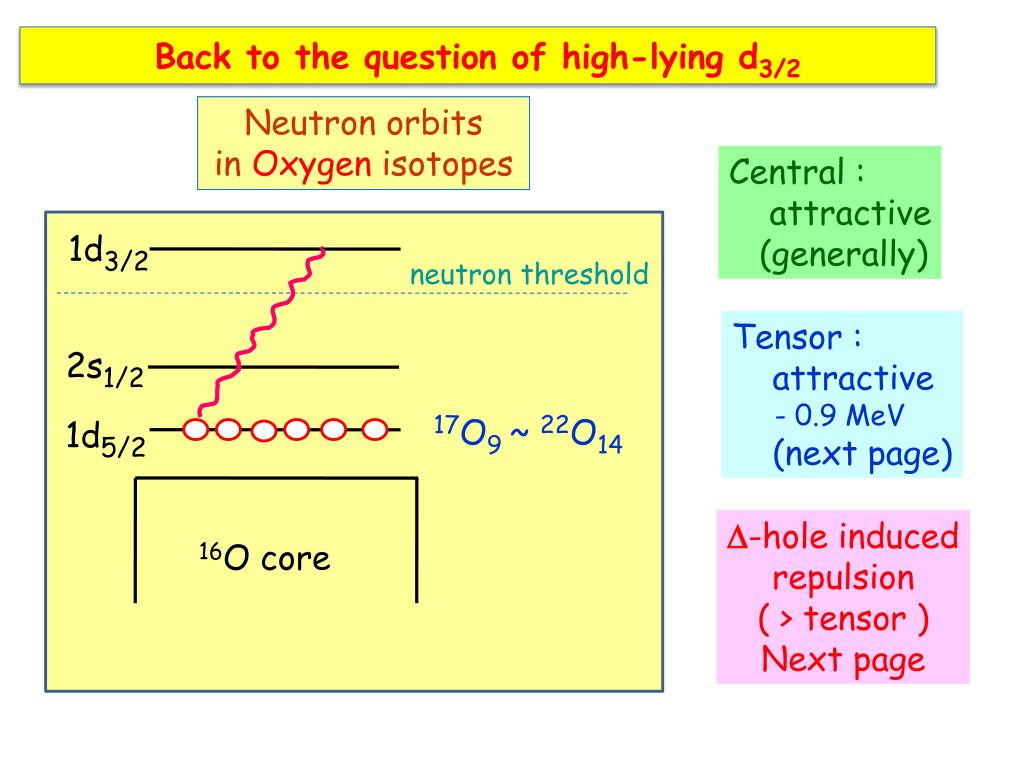 Back to the question of high-lying $d_{3/2}$

Neutron orbits in Oxygen isotopes

$1d_{3/2}$

neutron threshold

$2s_{1/2}$

$1d_{5/2}$

$^{17}O_9$ ~ $^{22}O_{14}$

$^{16}O$ core

Central : attractive (generally)

Tensor : attractive - 0.9 MeV (next page)

$\Delta$-hole induced repulsion ( > tensor ) Next page